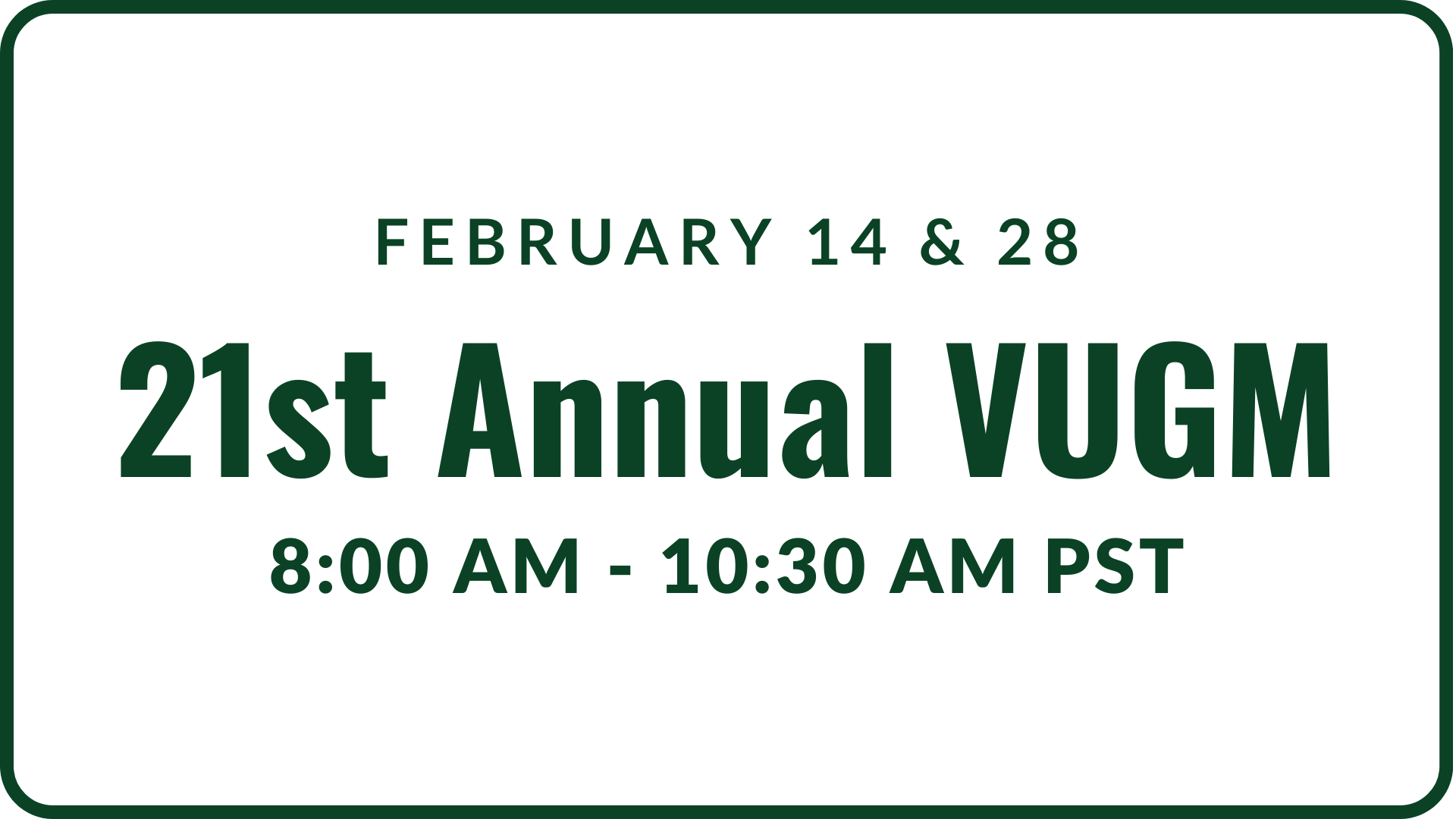 FEBRUARY 14 & 28

21st Annual VUGM

8:00 AM - 10:30 AM PST